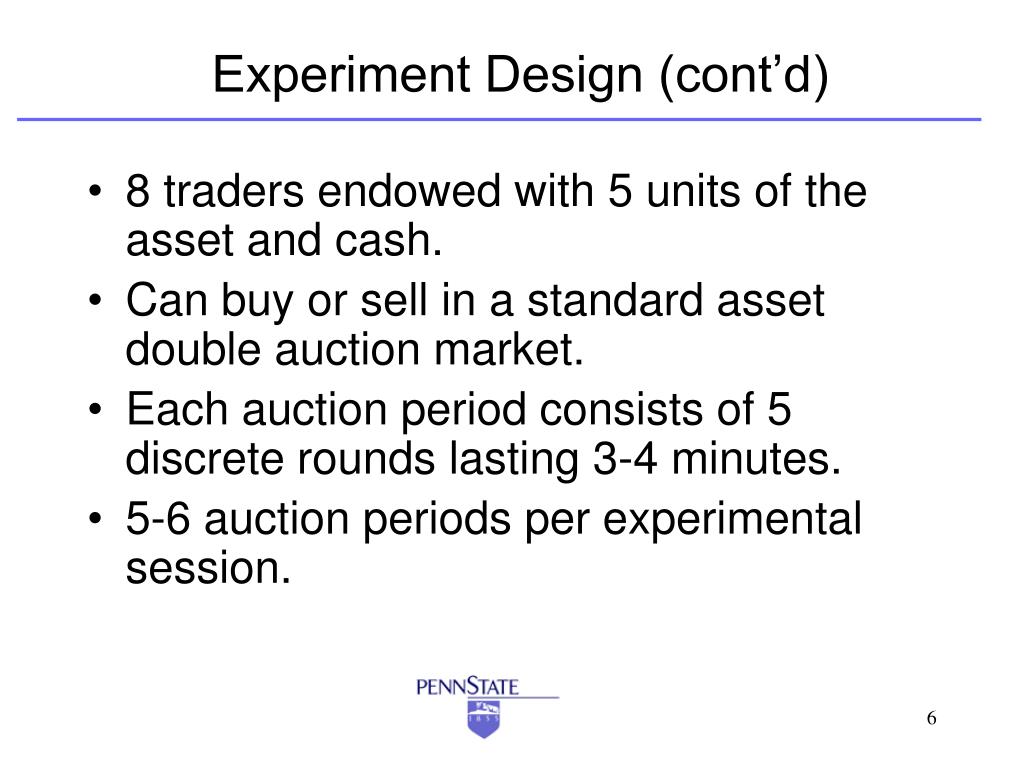 Experiment Design (cont’d)

• 8 traders endowed with 5 units of the asset and cash.
• Can buy or sell in a standard asset double auction market.
• Each auction period consists of 5 discrete rounds lasting 3-4 minutes.
• 5-6 auction periods per experimental session.

PENNSTATE
1855

6